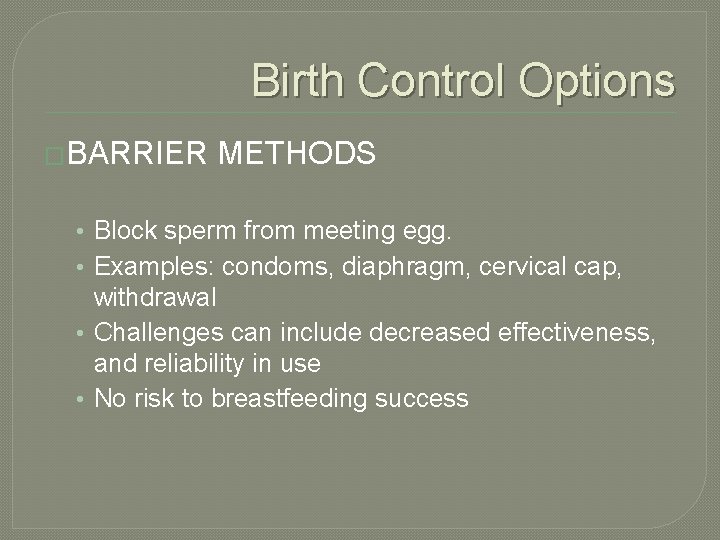 Birth Control Options

BARRIER METHODS

• Block sperm from meeting egg.
• Examples: condoms, diaphragm, cervical cap, withdrawal
• Challenges can include decreased effectiveness, and reliability in use
• No risk to breastfeeding success